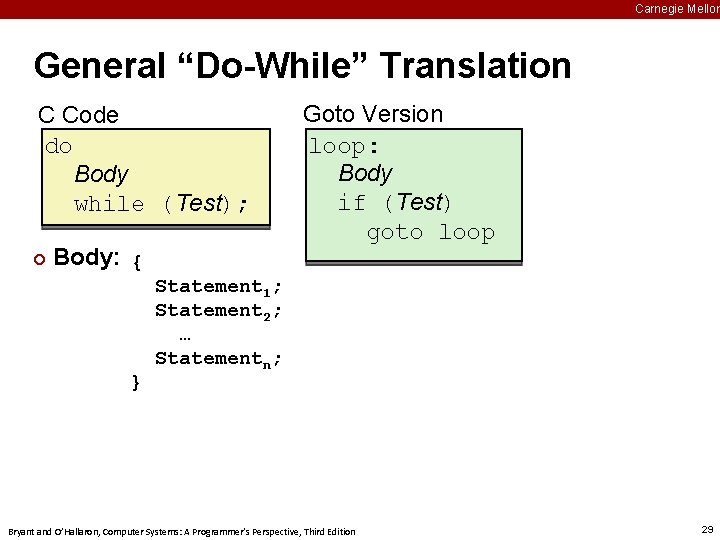 Carnegie Mellon

General “Do-While” Translation

C Code

do
Body
while (Test);

Goto Version

loop:
Body
if (Test)
goto loop

Body: {
Statement$_1$;
Statement$_2$;
…
Statement$_n$;
}

Bryant and O'Hallaron, Computer Systems: A Programmer's Perspective, Third Edition

29